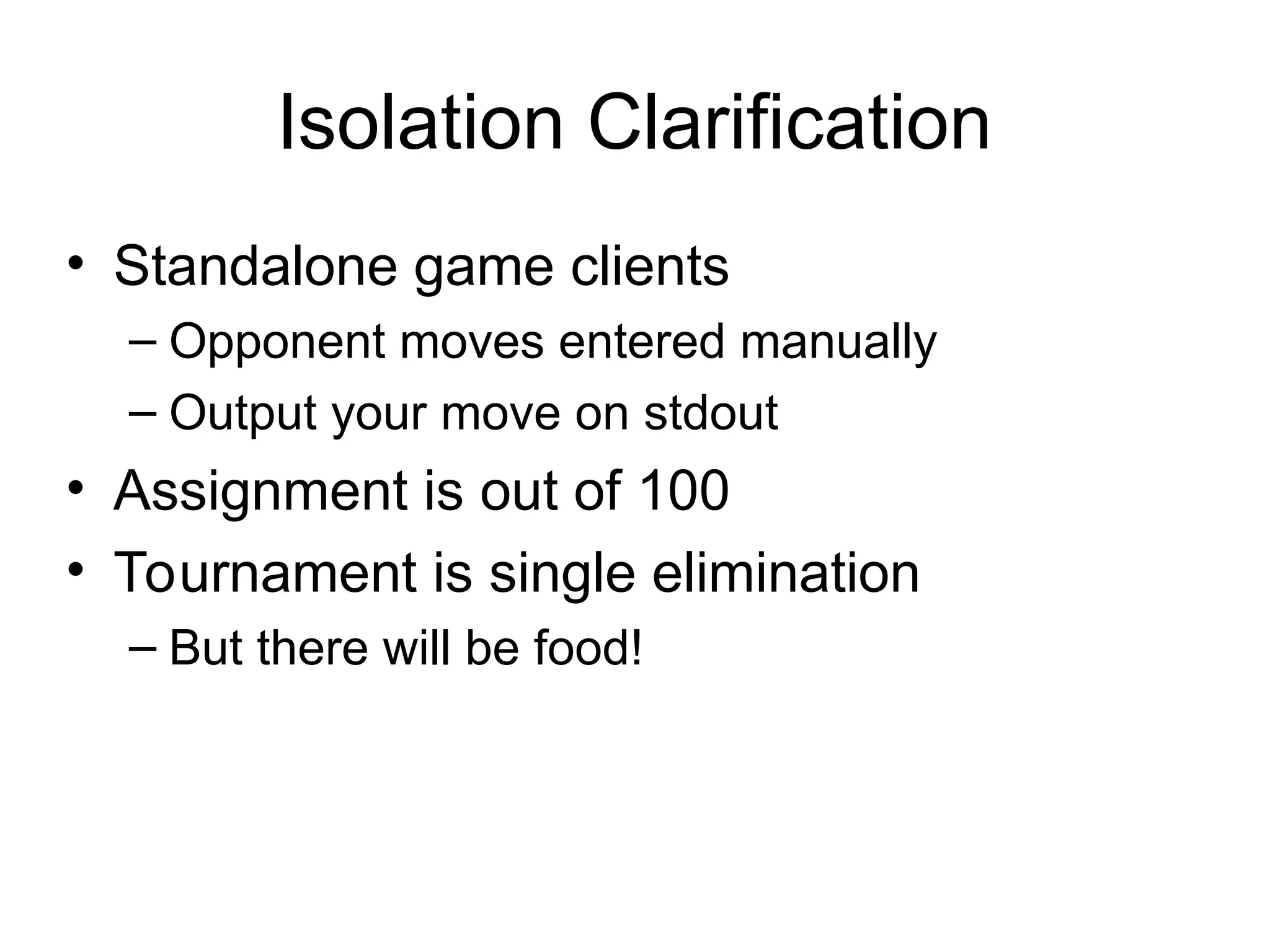 Isolation Clarification

• Standalone game clients
  – Opponent moves entered manually
  – Output your move on stdout
• Assignment is out of 100
• Tournament is single elimination
  – But there will be food!